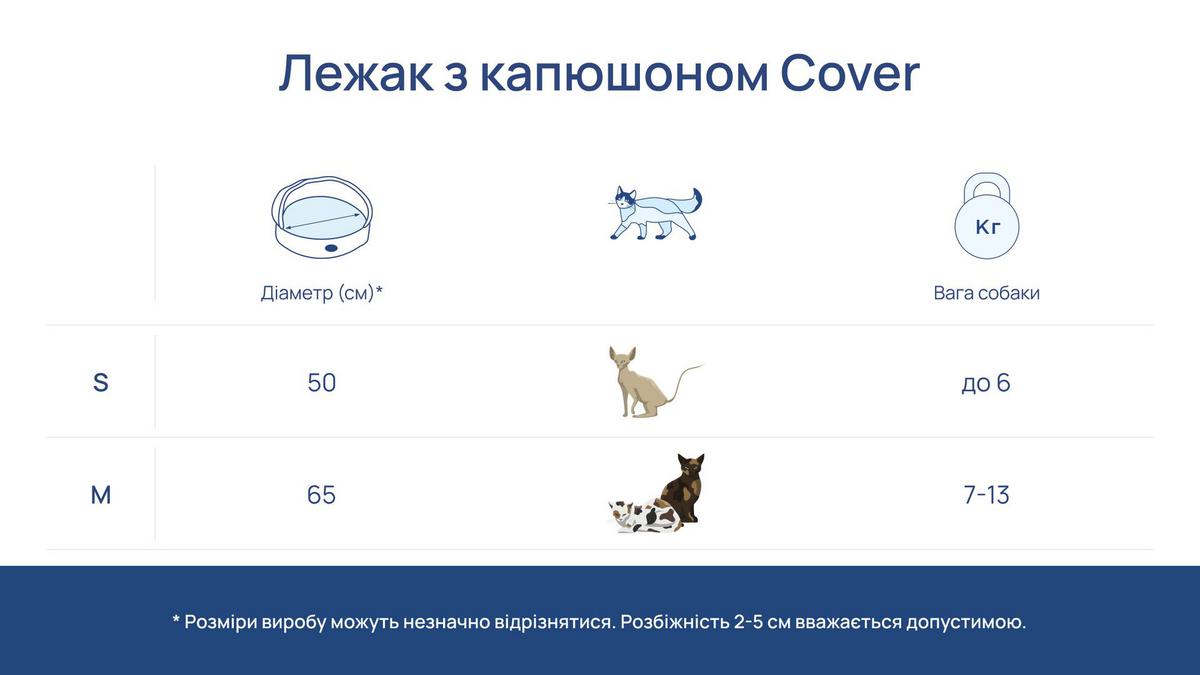 Лежак з капюшоном Cover

|   | Діаметр (см)* |   | Кг Вага собаки |
|---|---|---|---|
| S | 50 |   | до 6 |
| M | 65 |   | 7-13 |

* Розміри виробу можуть незначно відрізнятися. Розбіжність 2-5 см вважається допустимою.